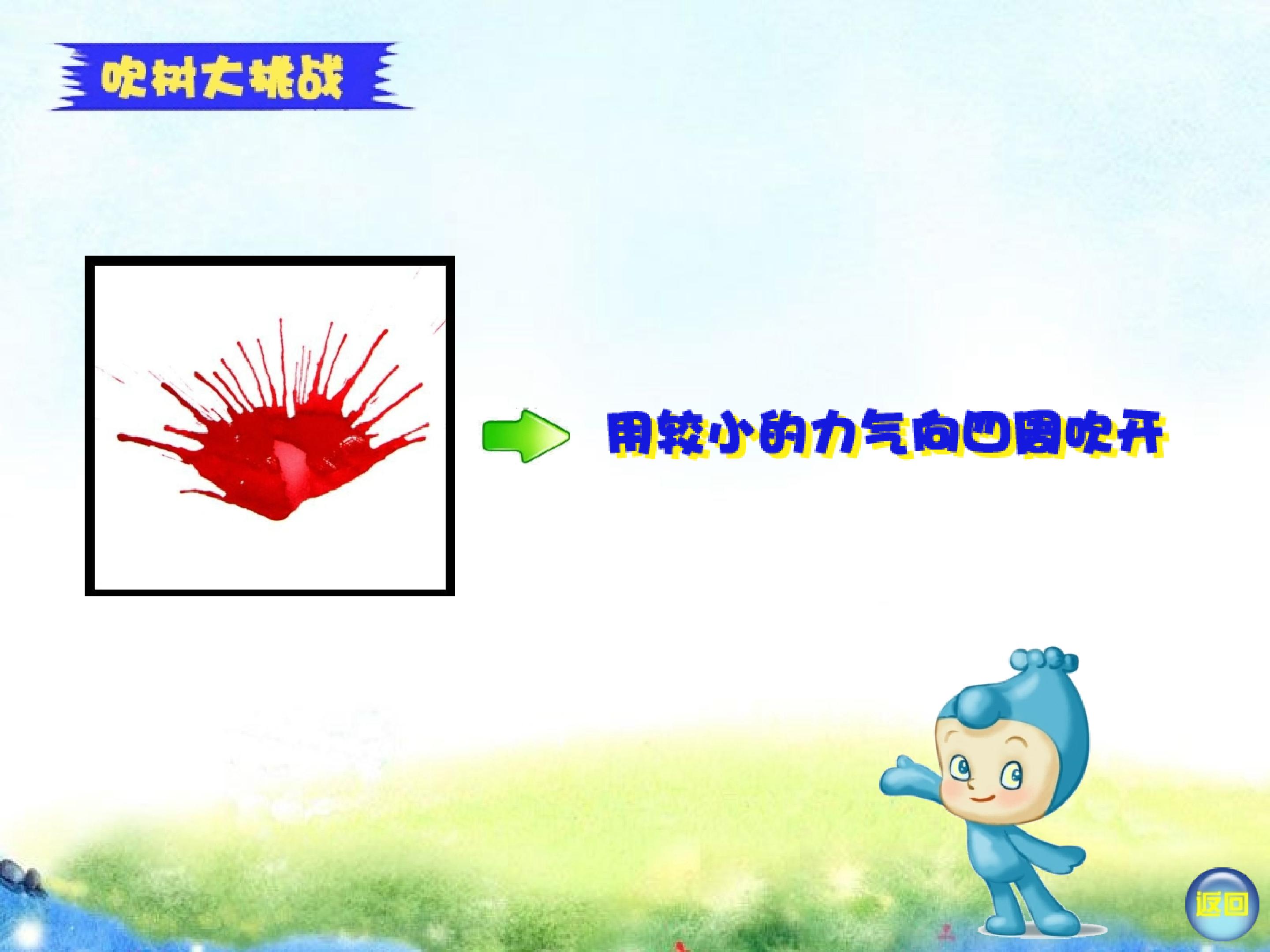 吹树大挑战

用较小的力气向四周吹开

返回